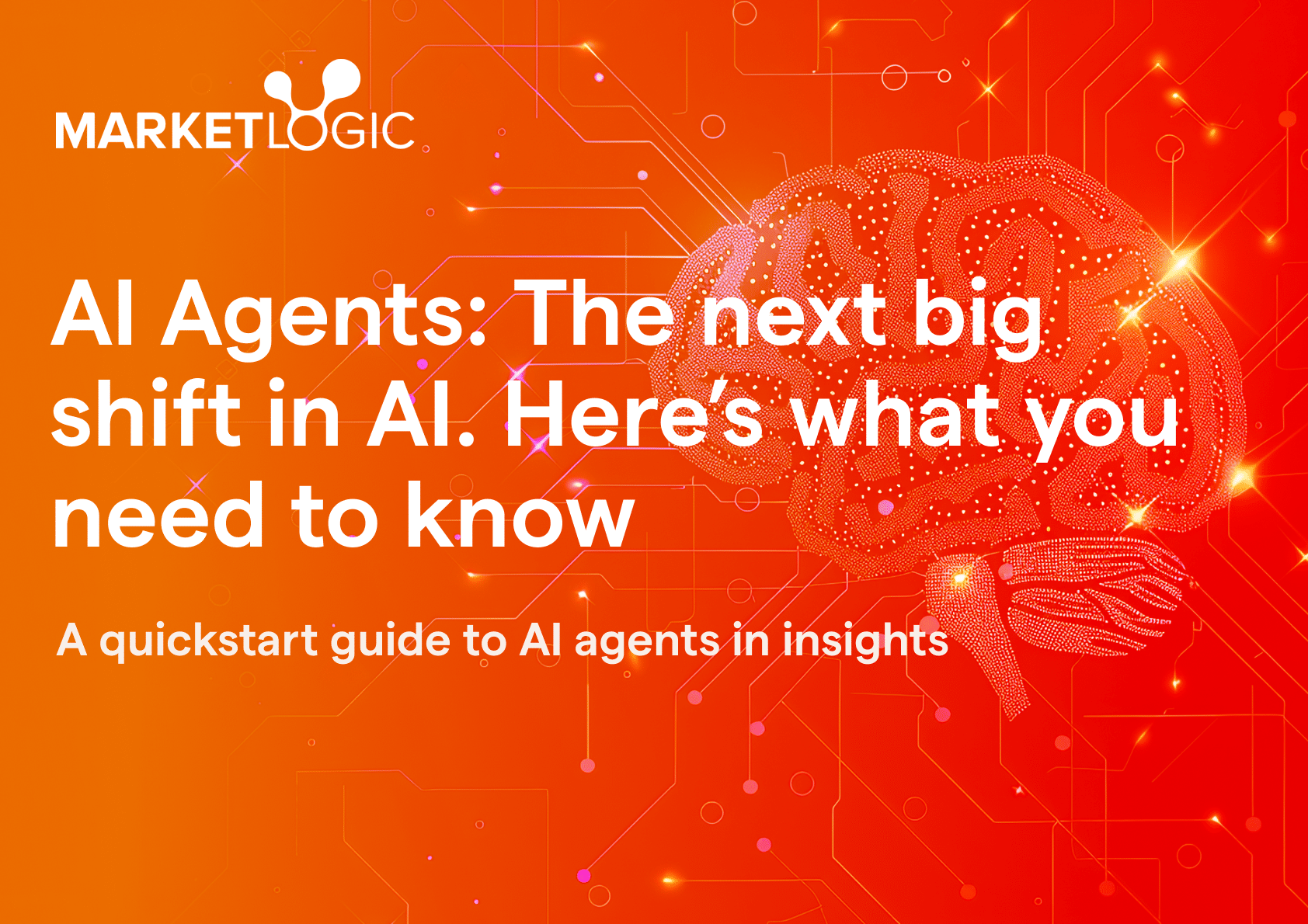 MARKETLOGIC

AI Agents: The next big shift in AI. Here's what you need to know

A quickstart guide to AI agents in insights